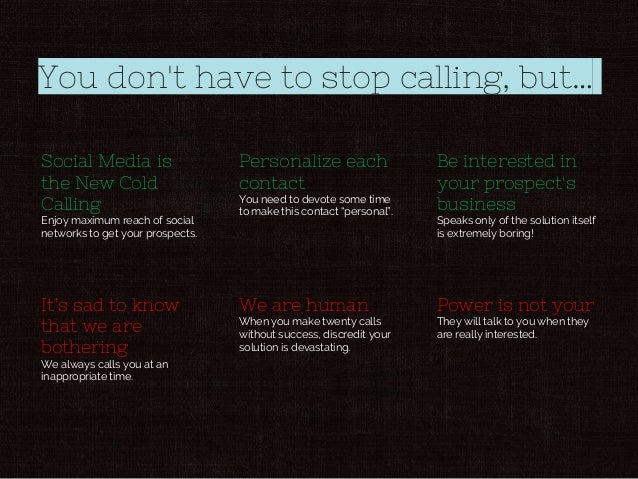 You don't have to stop calling, but...

Social Media is the New Cold Calling
Enjoy maximum reach of social networks to get your prospects.

Personalize each contact
You need to devote some time to make this contact "personal".

Be interested in your prospect's business
Speaks only of the solution itself is extremely boring!

It's sad to know that we are bothering
We always calls you at an inappropriate time.

We are human
When you make twenty calls without success, discredit your solution is devastating.

Power is not your
They will talk to you when they are really interested.